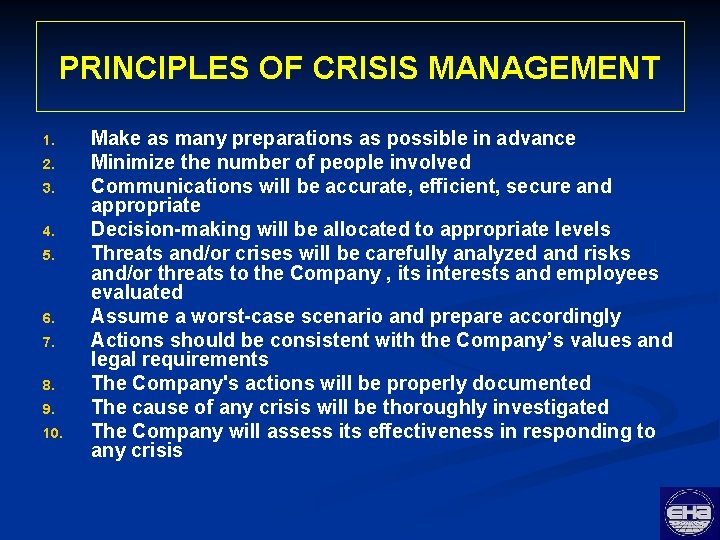 PRINCIPLES OF CRISIS MANAGEMENT

1. Make as many preparations as possible in advance
2. Minimize the number of people involved
3. Communications will be accurate, efficient, secure and appropriate
4. Decision-making will be allocated to appropriate levels
5. Threats and/or crises will be carefully analyzed and risks and/or threats to the Company , its interests and employees evaluated
6. Assume a worst-case scenario and prepare accordingly
7. Actions should be consistent with the Company's values and legal requirements
8. The Company's actions will be properly documented
9. The cause of any crisis will be thoroughly investigated
10. The Company will assess its effectiveness in responding to any crisis

EHA